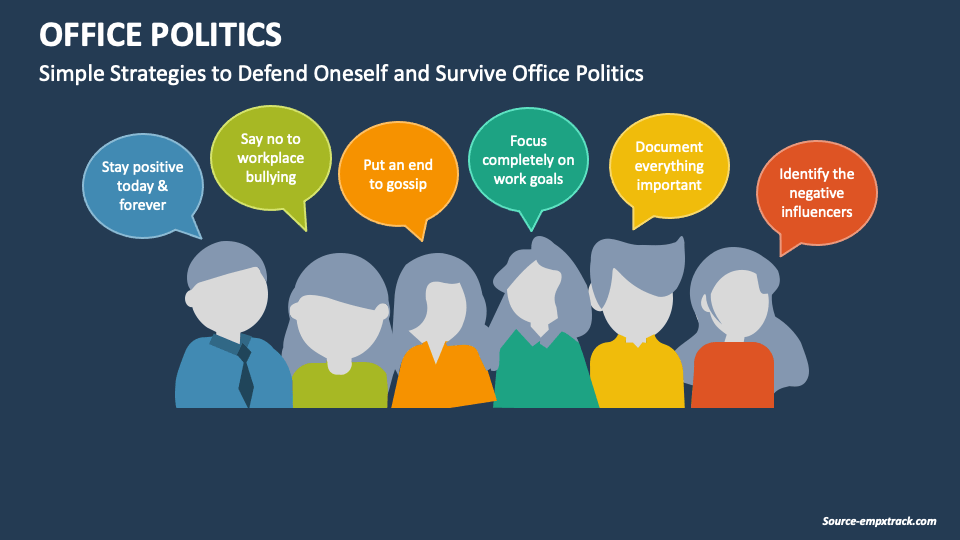 OFFICE POLITICS

Simple Strategies to Defend Oneself and Survive Office Politics

Stay positive today & forever

Say no to workplace bullying

Put an end to gossip

Focus completely on work goals

Document everything important

Identify the negative influencers

Source-empxtrack.com